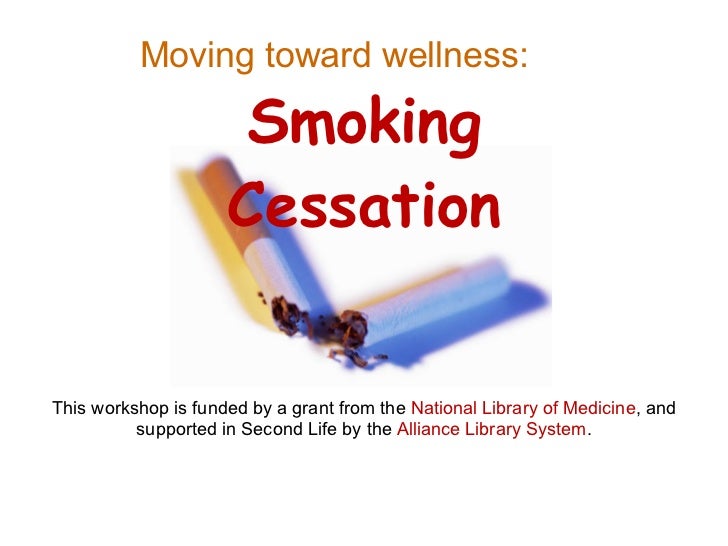 Moving toward wellness:

Smoking Cessation

This workshop is funded by a grant from the National Library of Medicine, and supported in Second Life by the Alliance Library System.